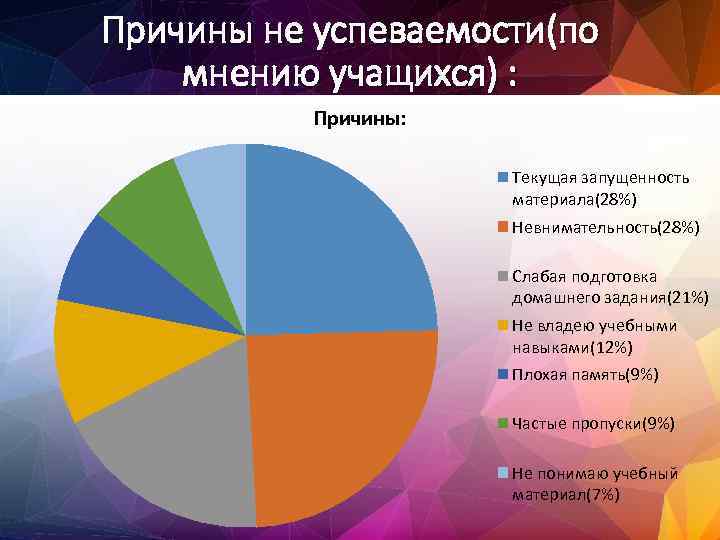 Причины не успеваемости(по мнению учащихся) :

Причины:

Текущая запущенность материала(28%)

Невнимательность(28%)

Слабая подготовка домашнего задания(21%)

Не владею учебными навыками(12%)

Плохая память(9%)

Частые пропуски(9%)

Не понимаю учебный материал(7%)